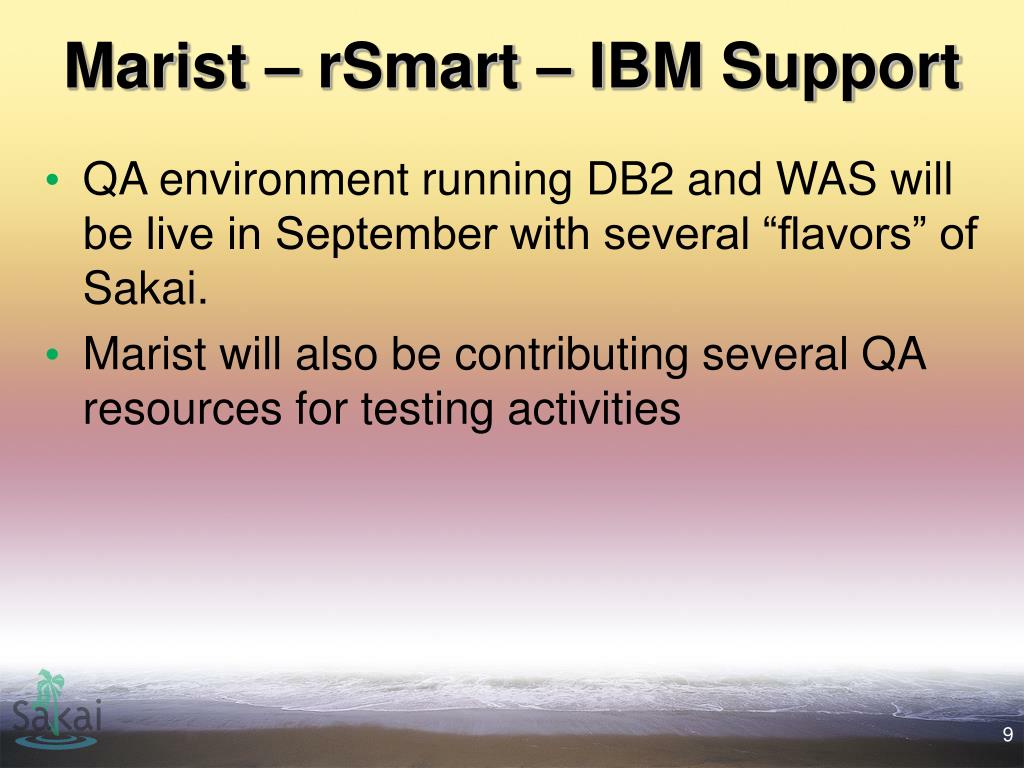 Marist – rSmart – IBM Support

• QA environment running DB2 and WAS will be live in September with several “flavors” of Sakai.
• Marist will also be contributing several QA resources for testing activities

Sakai

9